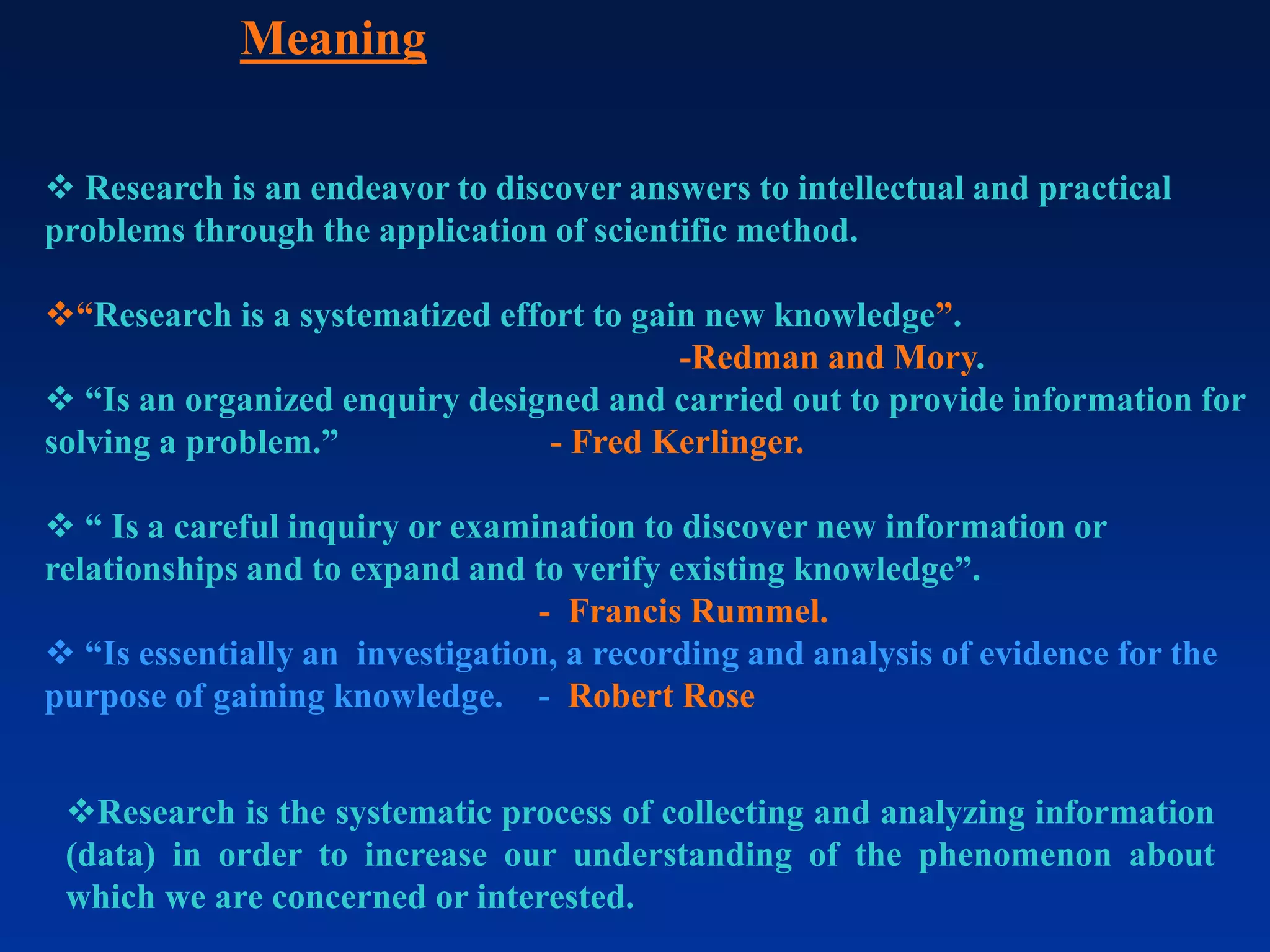 Meaning

❖ Research is an endeavor to discover answers to intellectual and practical problems through the application of scientific method.

❖“Research is a systematized effort to gain new knowledge”.
-Redman and Mory.

❖ “Is an organized enquiry designed and carried out to provide information for solving a problem.” - Fred Kerlinger.

❖ “ Is a careful inquiry or examination to discover new information or relationships and to expand and to verify existing knowledge”.
- Francis Rummel.

❖ “Is essentially an investigation, a recording and analysis of evidence for the purpose of gaining knowledge. - Robert Rose

❖Research is the systematic process of collecting and analyzing information (data) in order to increase our understanding of the phenomenon about which we are concerned or interested.